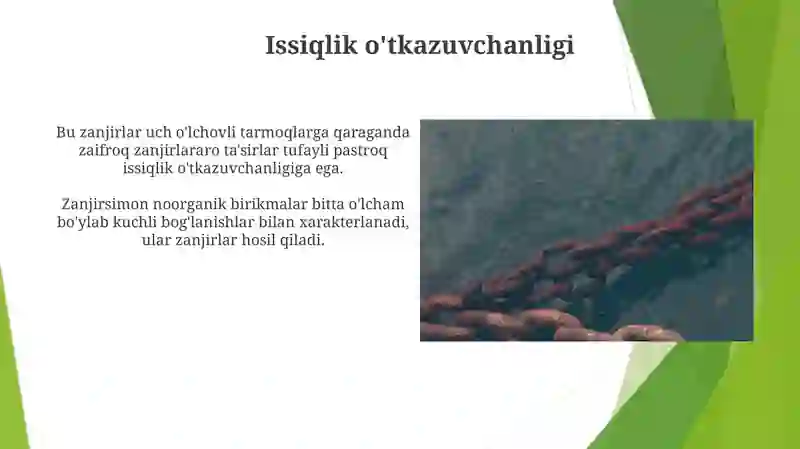 Issiqlik o'tkazuvchanligi

Bu zanjirlar uch o'lchovli tarmoqlarga qaraganda zaifroq zanjirlararo ta'sirlar tufayli pastroq issiqlik o'tkazuvchanligiga ega.

Zanjirsimon noorganik birikmalar bitta o'lcham bo'ylab kuchli bog'lanishlar bilan xarakterlanadi, ular zanjirlar hosil qiladi.